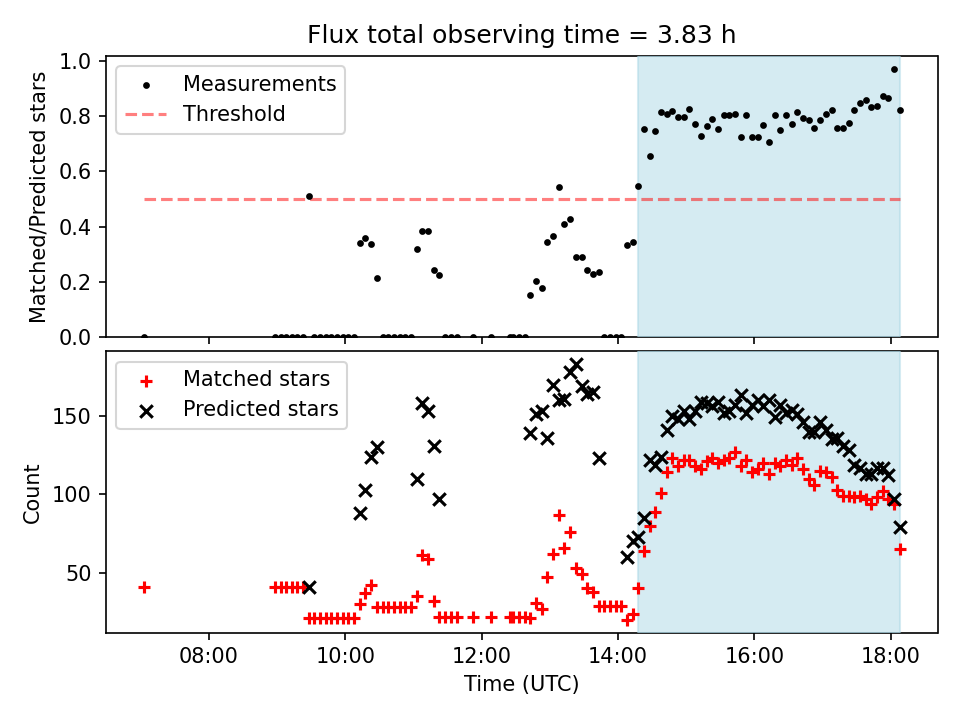 Flux total observing time = 3.83 h

Measurements
Threshold

Matched/Predicted stars

1.0
0.8
0.6
0.4
0.2
0.0

Matched stars
Predicted stars

Count

150
100
50

08:00
10:00
12:00
14:00
16:00
18:00

Time (UTC)